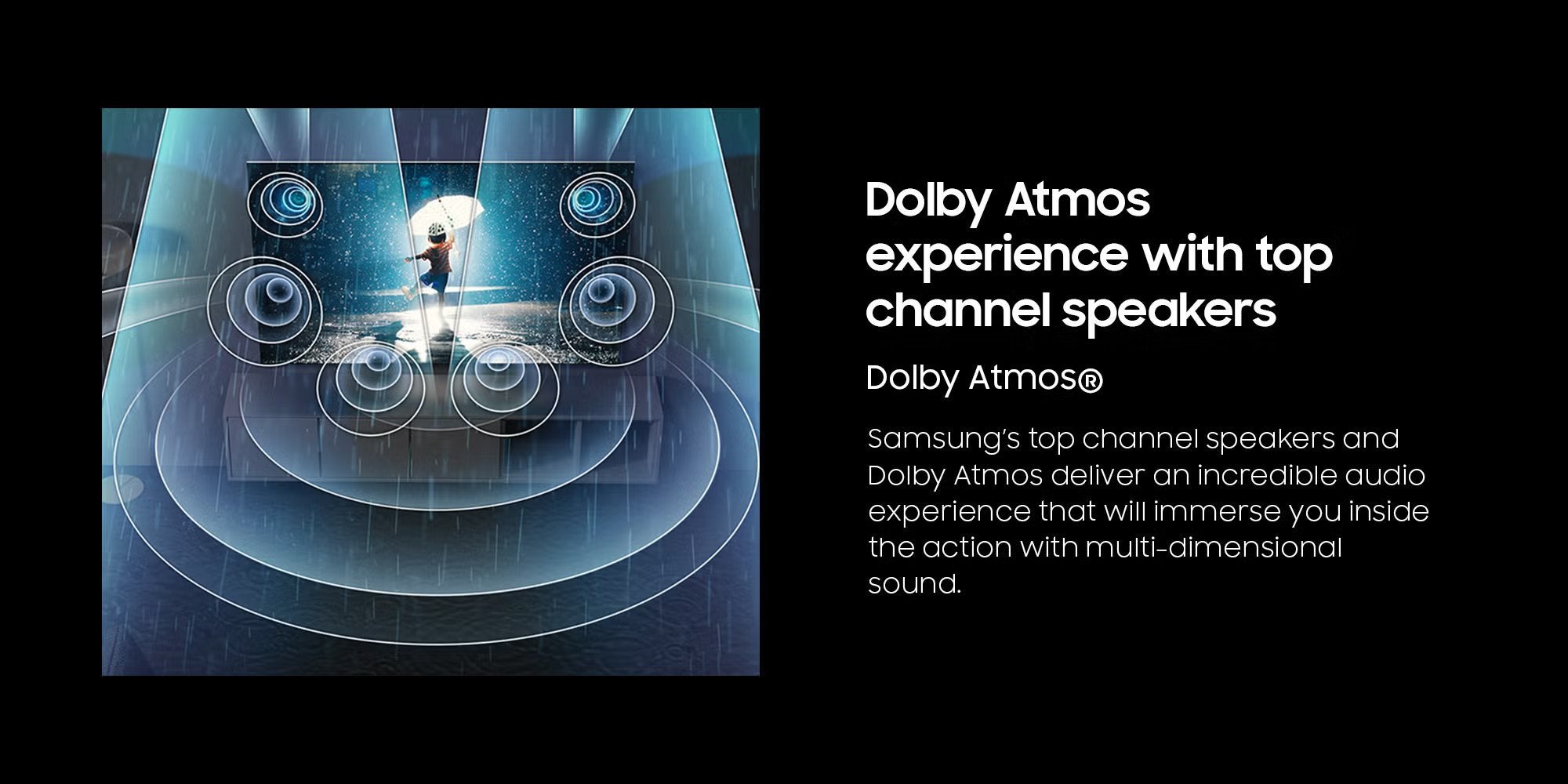 Dolby Atmos experience with top channel speakers

Dolby Atmos®

Samsung's top channel speakers and Dolby Atmos deliver an incredible audio experience that will immerse you inside the action with multi-dimensional sound.